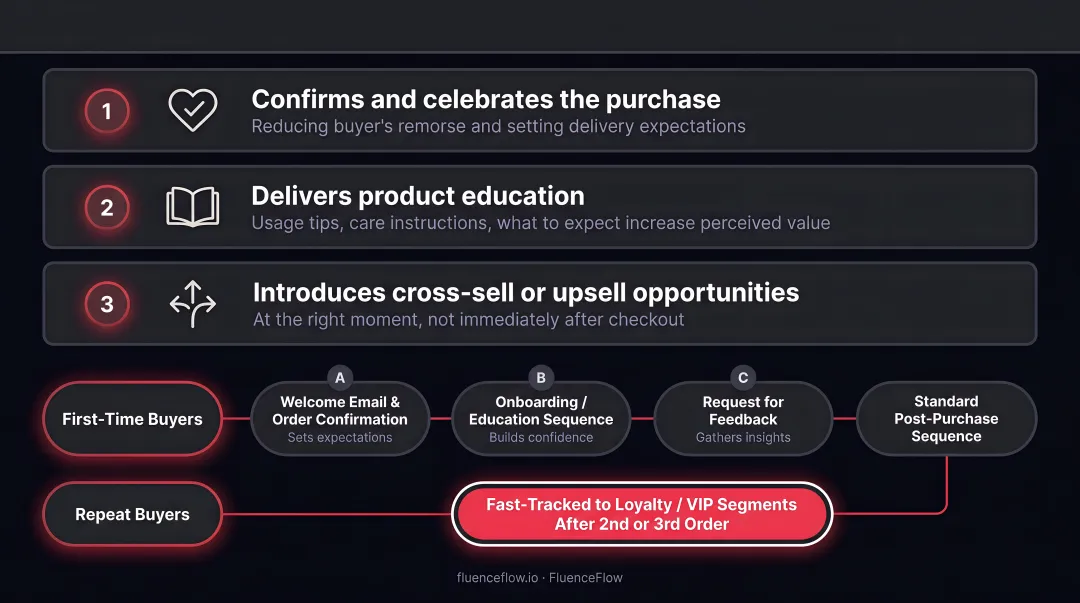 1 Confirms and celebrates the purchase
Reducing buyer's remorse and setting delivery expectations

2 Delivers product education
Usage tips, care instructions, what to expect increase perceived value

3 Introduces cross-sell or upsell opportunities
At the right moment, not immediately after checkout

First-Time Buyers

A
Welcome Email & Order Confirmation
Sets expectations

B
Onboarding / Education Sequence
Builds confidence

C
Request for Feedback
Gathers insights

Standard Post-Purchase Sequence

Repeat Buyers

Fast-Tracked to Loyalty / VIP Segments After 2nd or 3rd Order

fluenceflow.io · FluenceFlow